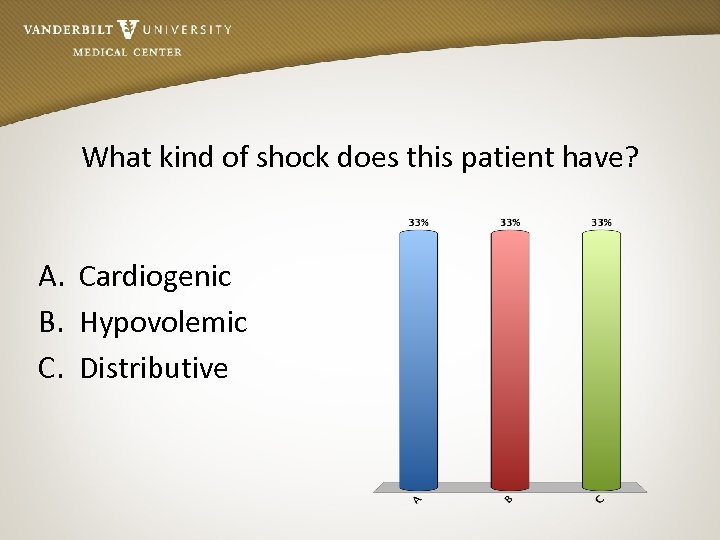 VANDERBILT UNIVERSITY
MEDICAL CENTER

What kind of shock does this patient have?

A. Cardiogenic
B. Hypovolemic
C. Distributive

33%
33%
33%

A
B
C